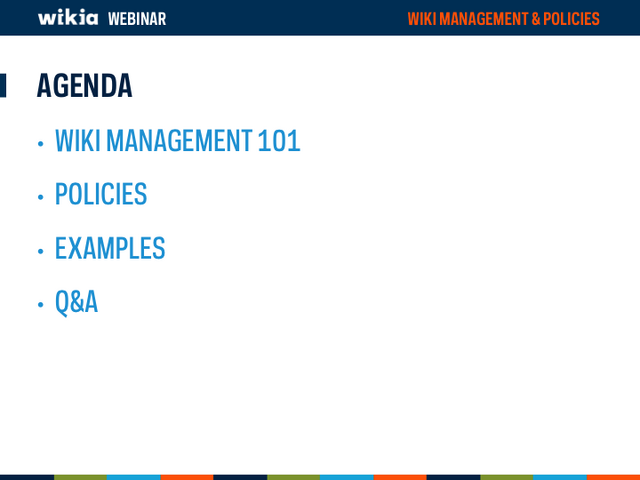 wikia WEBINAR

WIKI MANAGEMENT & POLICIES

AGENDA

• WIKI MANAGEMENT 101

• POLICIES

• EXAMPLES

• Q&A